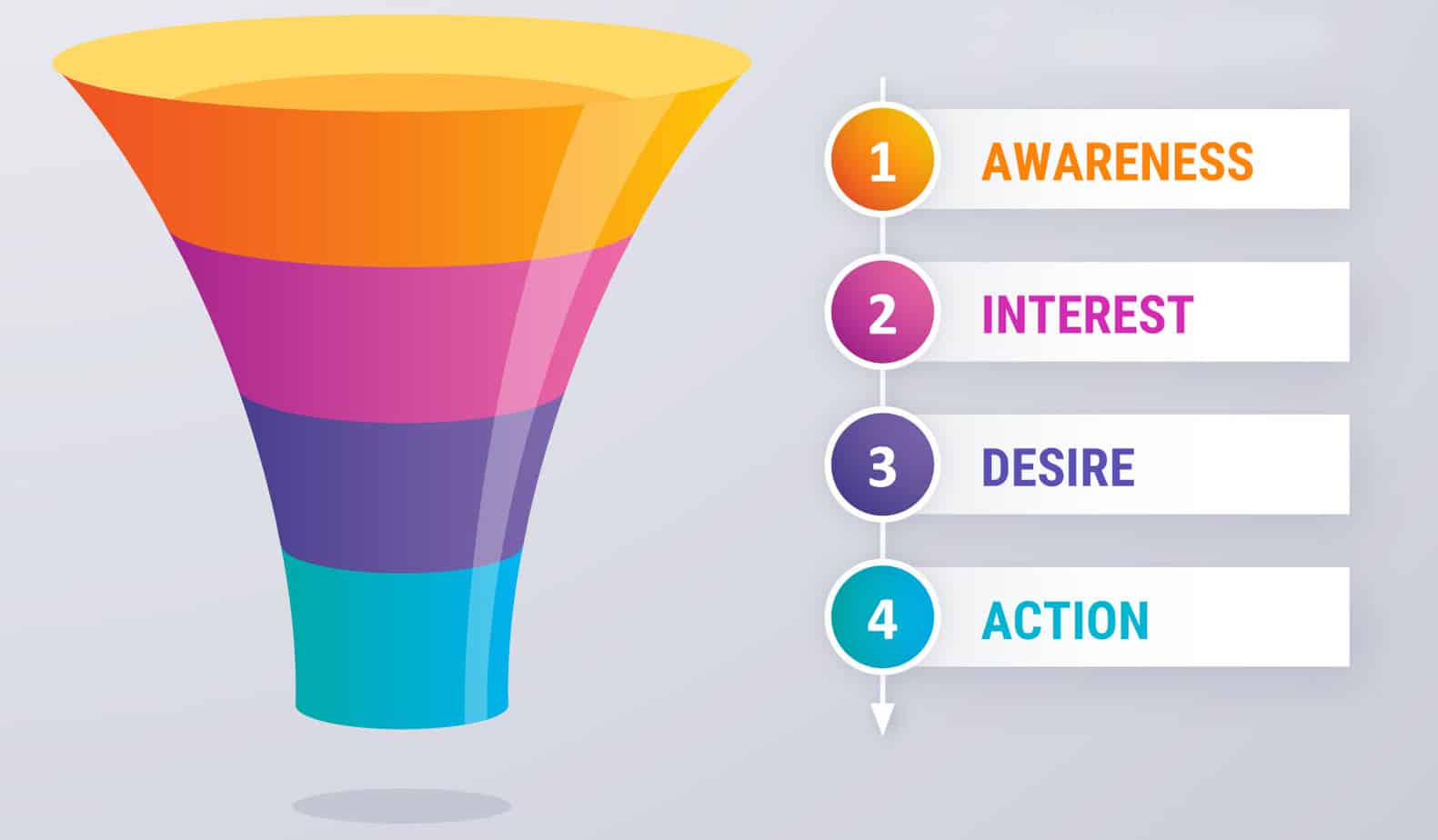 1 AWARENESS
2 INTEREST
3 DESIRE
4 ACTION